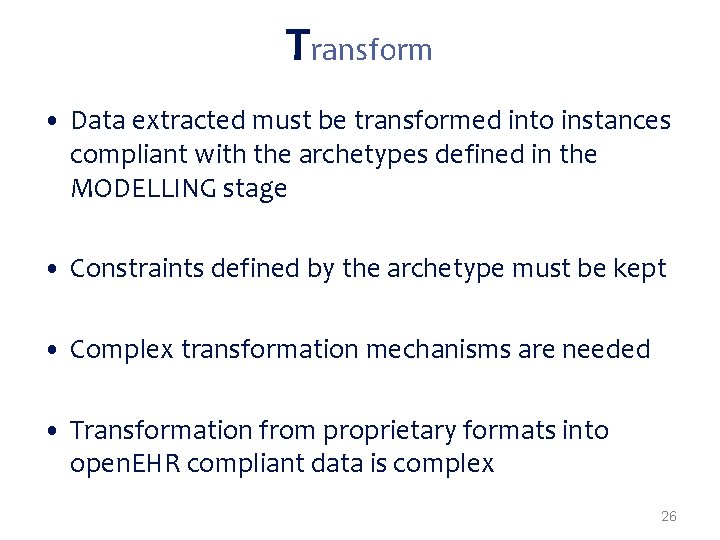 Transform

• Data extracted must be transformed into instances compliant with the archetypes defined in the MODELLING stage

• Constraints defined by the archetype must be kept

• Complex transformation mechanisms are needed

• Transformation from proprietary formats into openEHR compliant data is complex

26